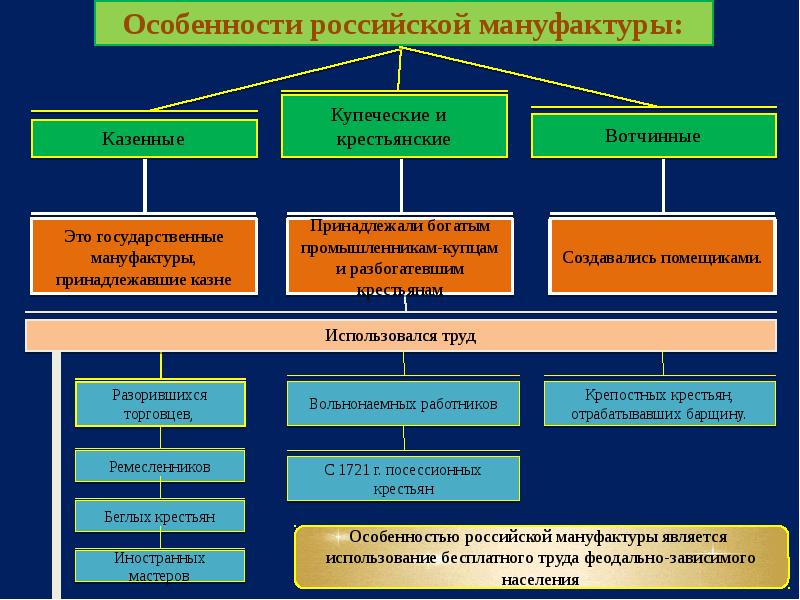 Особенности российской мануфактуры:

Казенные

Купеческие и крестьянские

Вотчинные

Это государственные мануфактуры, принадлежавшие казне

Принадлежали богатым промышленникам-купцам и разбогатевшим крестьянам

Создавались помещиками.

Использовался труд

Разорившихся торговцев,

Ремесленников

Беглых крестьян

Иностранных мастеров

Вольнонаемных работников

С 1721 г. посессионных крестьян

Крепостных крестьян, отрабатывавших барщину.

Особенностью российской мануфактуры является использование бесплатного труда феодально-зависимого населения